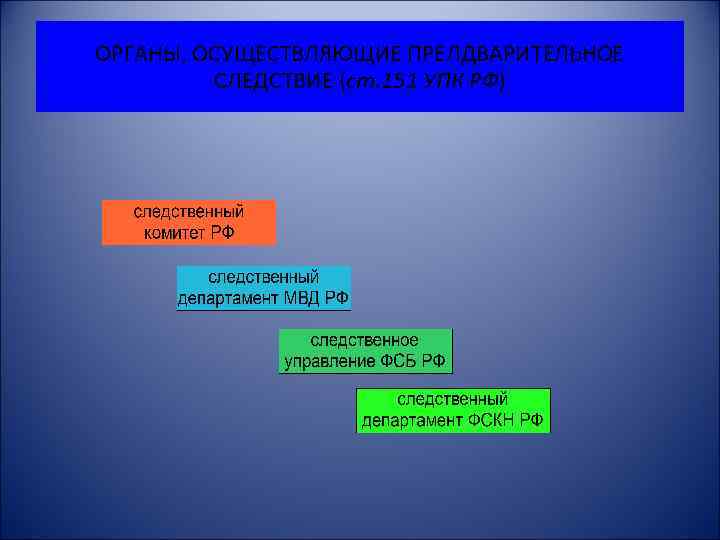 ОРГАНЫ, ОСУЩЕСТВЛЯЮЩИЕ ПРЕДВАРИТЕЛЬНОЕ СЛЕДСТВИЕ (ст.151 УПК РФ)

следственный комитет РФ

следственный департамент МВД РФ

следственное управление ФСБ РФ

следственный департамент ФСКН РФ